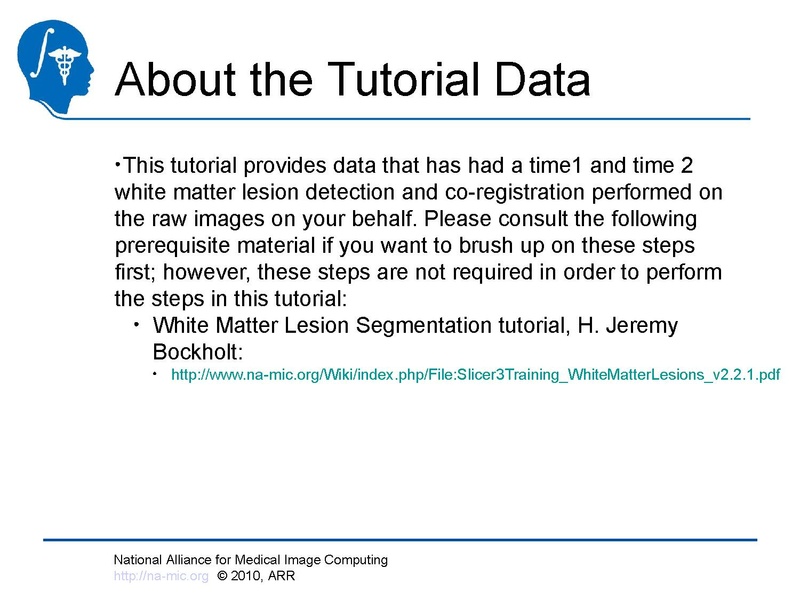 About the Tutorial Data

•This tutorial provides data that has had a time1 and time 2 white matter lesion detection and co-registration performed on the raw images on your behalf. Please consult the following prerequisite material if you want to brush up on these steps first; however, these steps are not required in order to perform the steps in this tutorial:

• White Matter Lesion Segmentation tutorial, H. Jeremy Bockholt:

• http://www.na-mic.org/Wiki/index.php/File:Slicer3Training_WhiteMatterLesions_v2.2.1.pdf

National Alliance for Medical Image Computing
http://na-mic.org © 2010, ARR